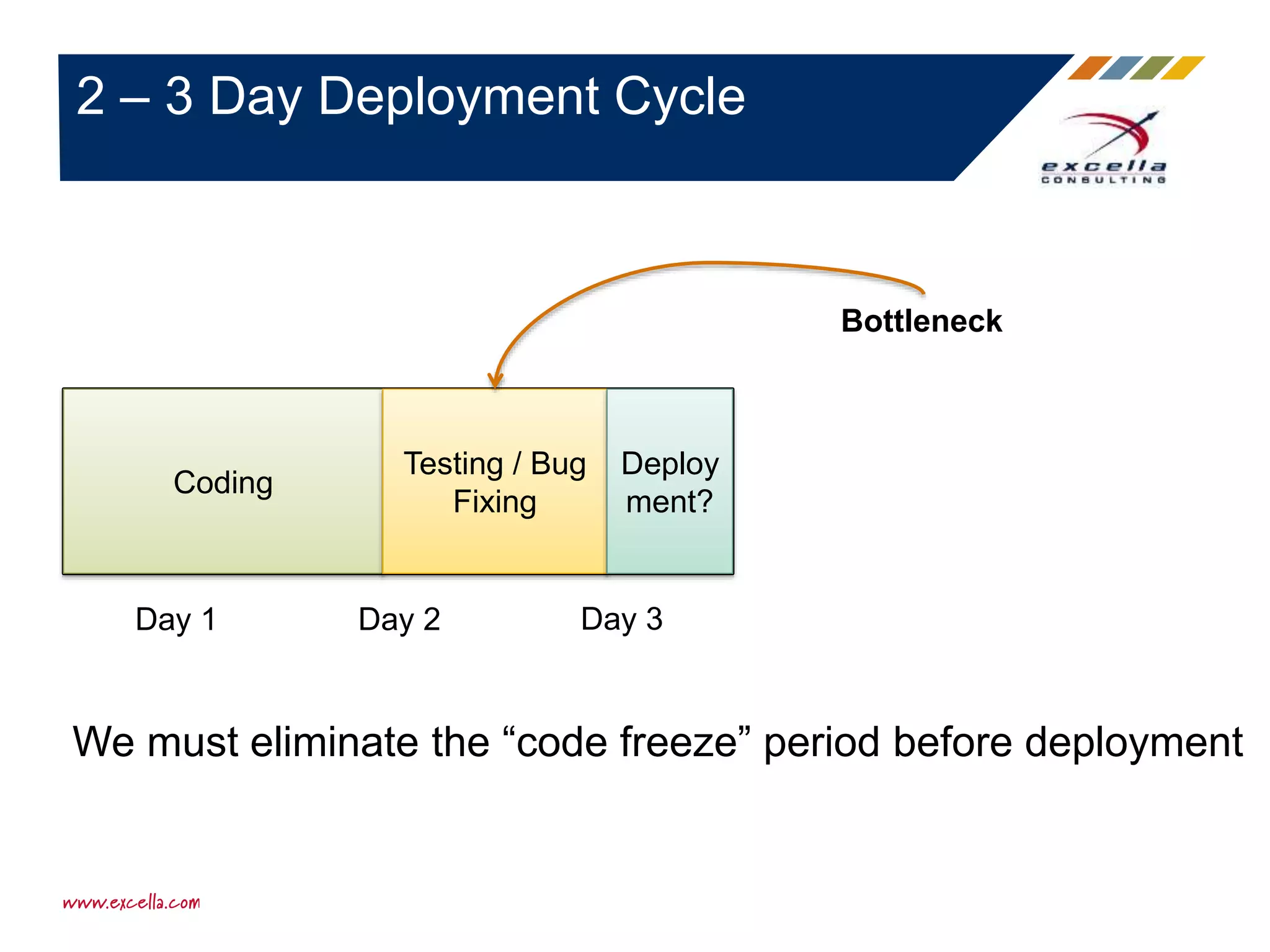 2 – 3 Day Deployment Cycle

excella
CONSULTING

Bottleneck

Coding

Testing / Bug Fixing

Deploy ment?

Day 1

Day 2

Day 3

We must eliminate the “code freeze” period before deployment

www.excella.com